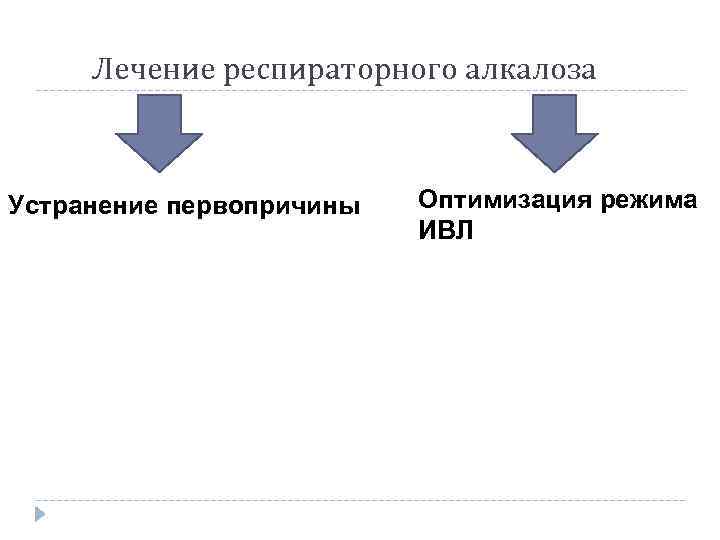 Лечение респираторного алкалоза

Устранение первопричины

Оптимизация режима ИВЛ